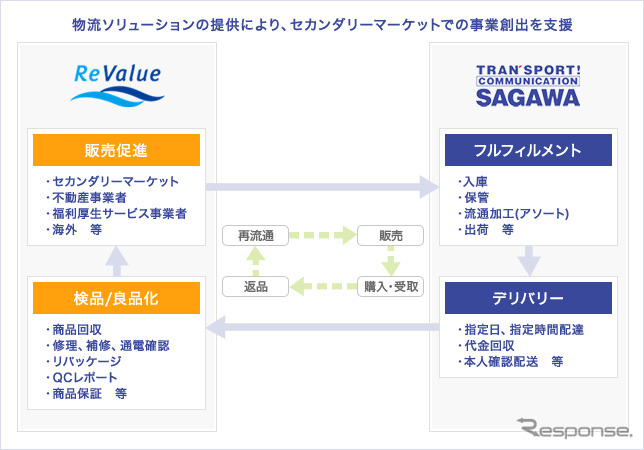 物流ソリューションの提供により、セカンダリーマーケットでの事業創出を支援

ReValue

販売促進

・セカンダリーマーケット
・不動産事業者
・福利厚生サービス事業者
・海外　等

検品/良品化

・商品回収
・修理、補修、通電確認
・リパッケージ
・QCレポート
・商品保証　等

再流通

販売

返品

購入・受取

TRAN'SPORT! COMMUNICATION SAGAWA

フルフィルメント

・入庫
・保管
・流通加工(アソート)
・出荷　等

デリバリー

・指定日、指定時間配達
・代金回収
・本人確認配送　等

Response.